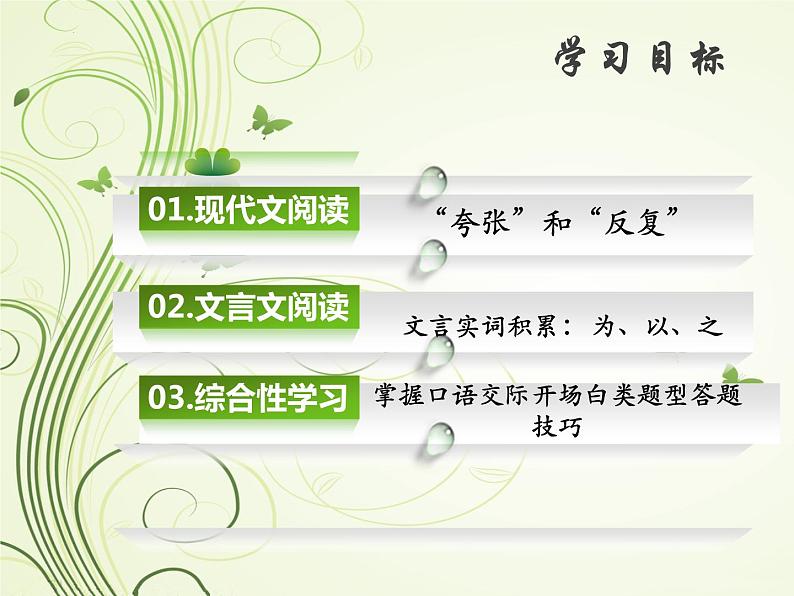 学习目标

01.现代文阅读

“夸张”和“反复”

02.文言文阅读

文言实词积累：为、以、之

03.综合性学习

掌握口语交际开场白类题型答题技巧